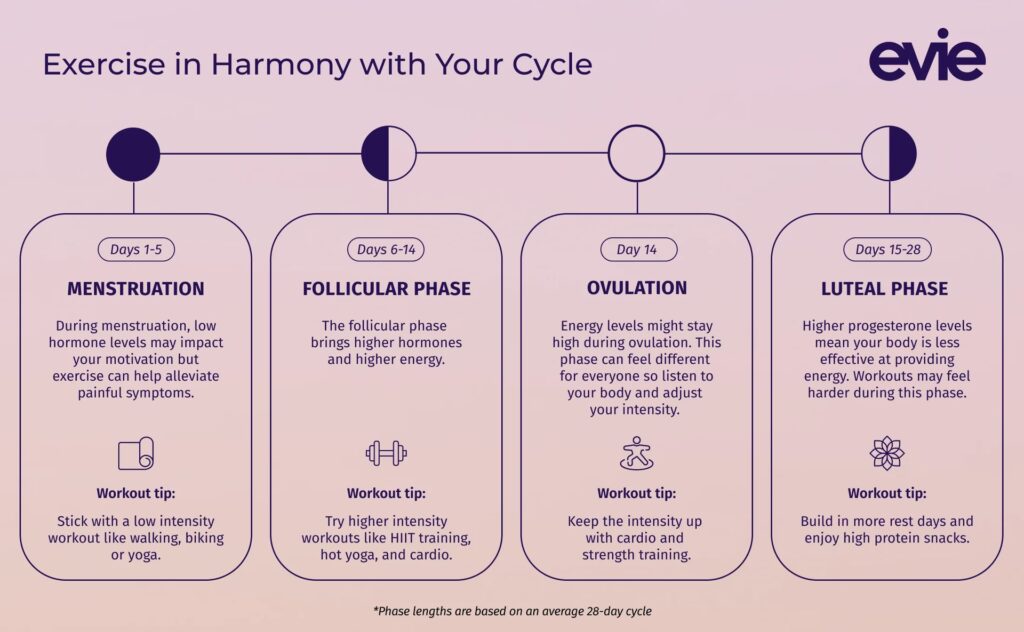 Exercise in Harmony with Your Cycle

evie

Days 1-5

MENSTRUATION

During menstruation, low hormone levels may impact your motivation but exercise can help alleviate painful symptoms.

Workout tip:

Stick with a low intensity workout like walking, biking or yoga.

Days 6-14

FOLLICULAR PHASE

The follicular phase brings higher hormones and higher energy.

Workout tip:

Try higher intensity workouts like HIIT training, hot yoga, and cardio.

Day 14

OVULATION

Energy levels might stay high during ovulation. This phase can feel different for everyone so listen to your body and adjust your intensity.

Workout tip:

Keep the intensity up with cardio and strength training.

Days 15-28

LUTEAL PHASE

Higher progesterone levels mean your body is less effective at providing energy. Workouts may feel harder during this phase.

Workout tip:

Build in more rest days and enjoy high protein snacks.

*Phase lengths are based on an average 28-day cycle